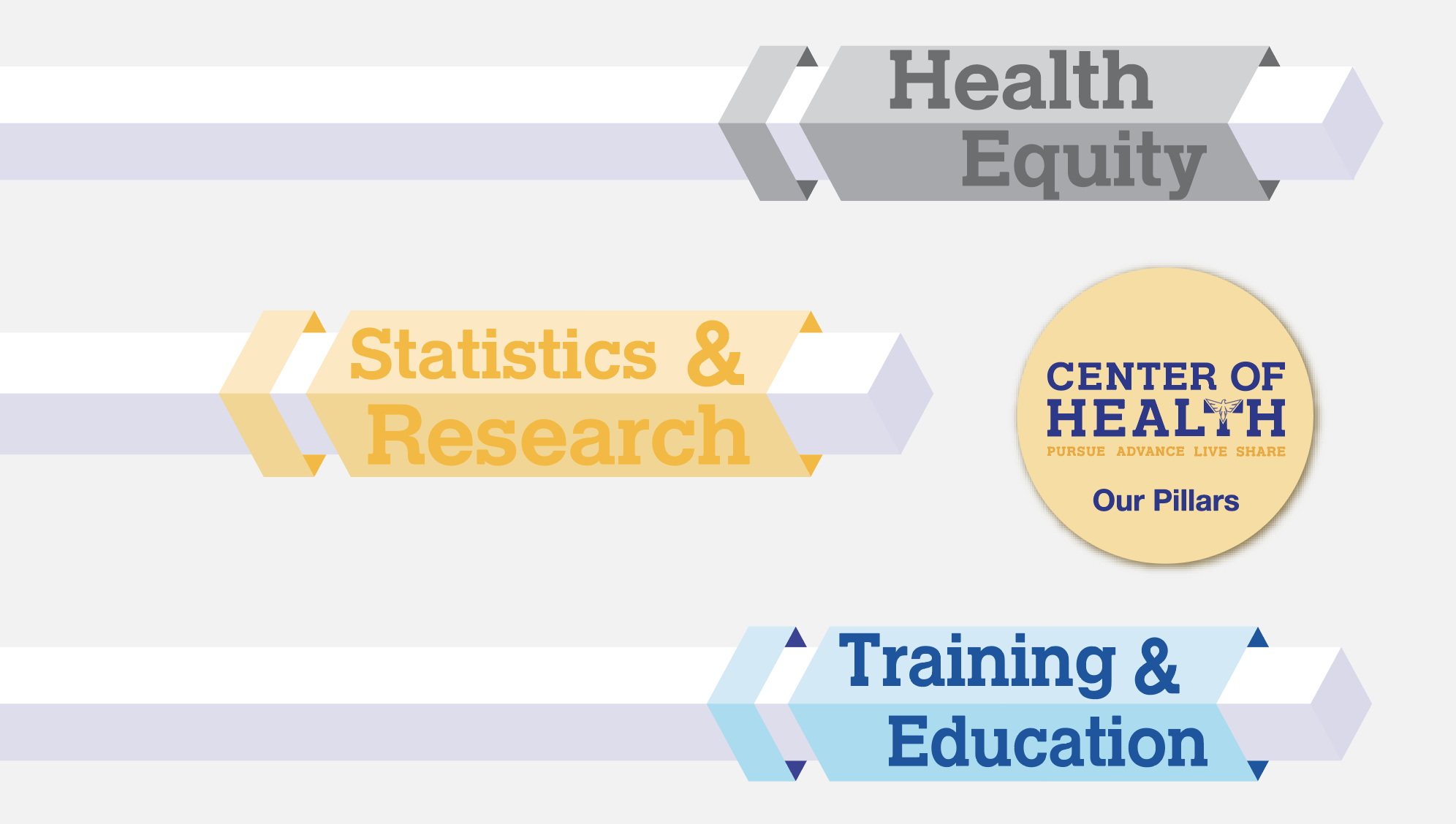 Health Equity

Statistics & Research

CENTER OF HEALTH
PURSUE ADVANCE LIVE SHARE
Our Pillars

Training & Education